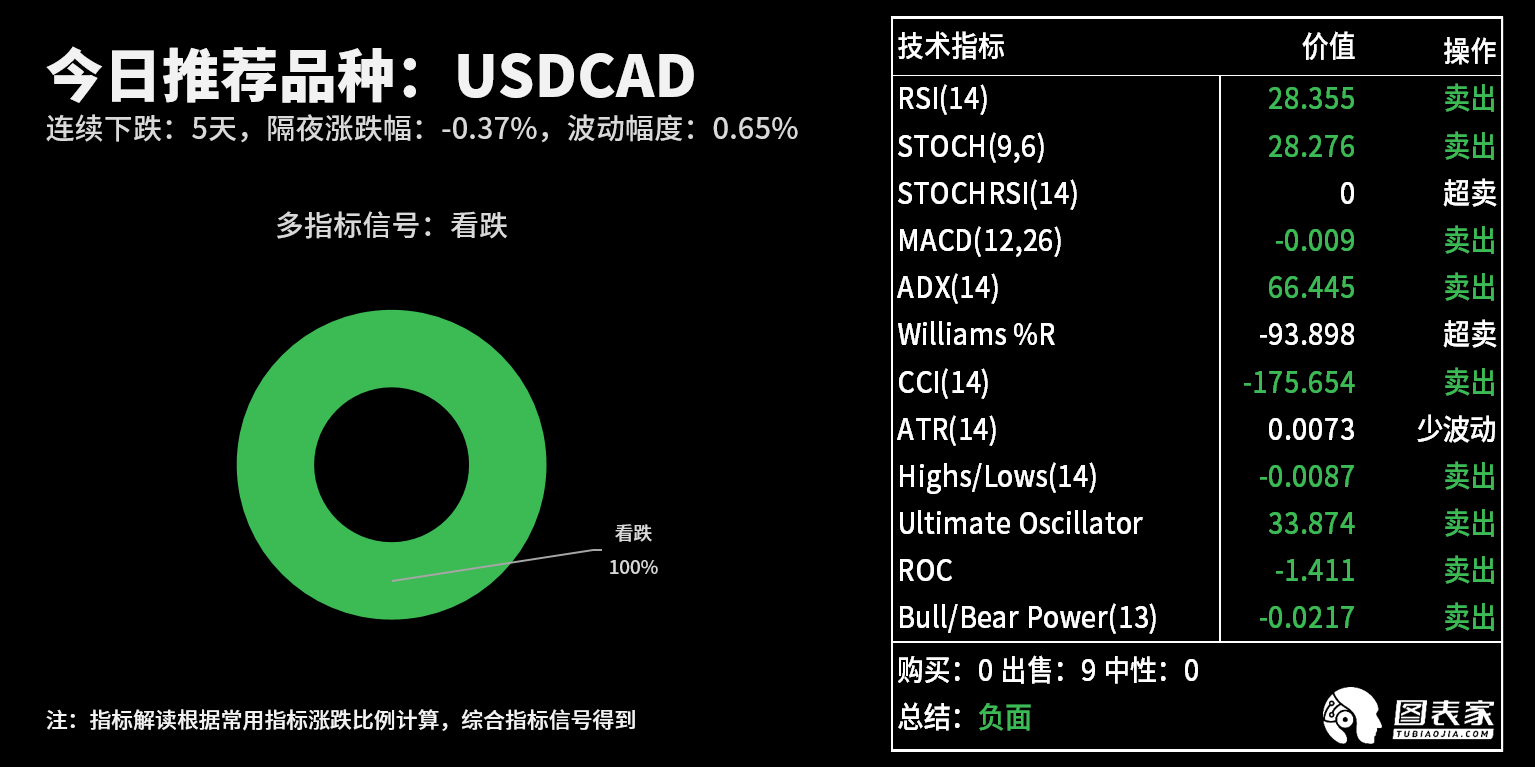 今日推荐品种：USDCAD
连续下跌：5天，隔夜涨跌幅：-0.37%，波动幅度：0.65%

多指标信号：看跌

看跌
100%

注：指标解读根据常用指标涨跌比例计算，综合指标信号得到

| 技术指标 | 价值 | 操作 |
|---|---|---|
| RSI(14) | 28.355 | 卖出 |
| STOCH(9,6) | 28.276 | 卖出 |
| STOCHRSI(14) | 0 | 超卖 |
| MACD(12,26) | -0.009 | 卖出 |
| ADX(14) | 66.445 | 卖出 |
| Williams %R | -93.898 | 超卖 |
| CCI(14) | -175.654 | 卖出 |
| ATR(14) | 0.0073 | 少波动 |
| Highs/Lows(14) | -0.0087 | 卖出 |
| Ultimate Oscillator | 33.874 | 卖出 |
| ROC | -1.411 | 卖出 |
| Bull/Bear Power(13) | -0.0217 | 卖出 |

购买：0 出售：9 中性：0
总结：负面

图表家
TUBIAOJIA.COM